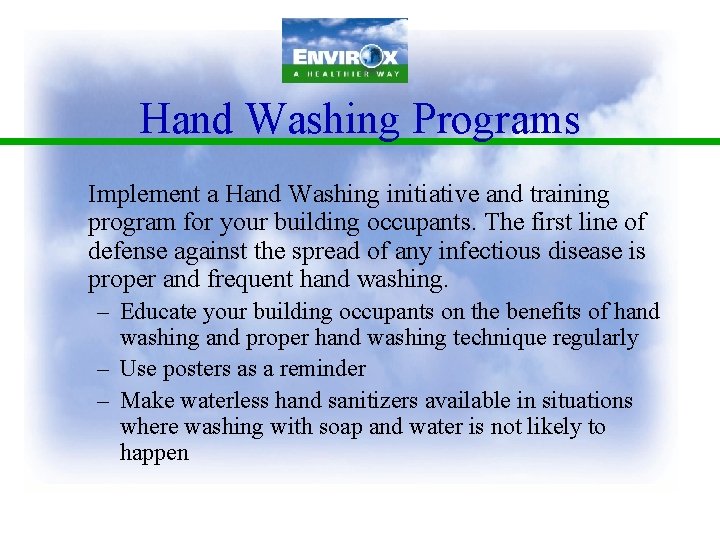 ENVIROX
A HEALTHIER WAY

Hand Washing Programs

Implement a Hand Washing initiative and training program for your building occupants. The first line of defense against the spread of any infectious disease is proper and frequent hand washing.

– Educate your building occupants on the benefits of hand washing and proper hand washing technique regularly
– Use posters as a reminder
– Make waterless hand sanitizers available in situations where washing with soap and water is not likely to happen